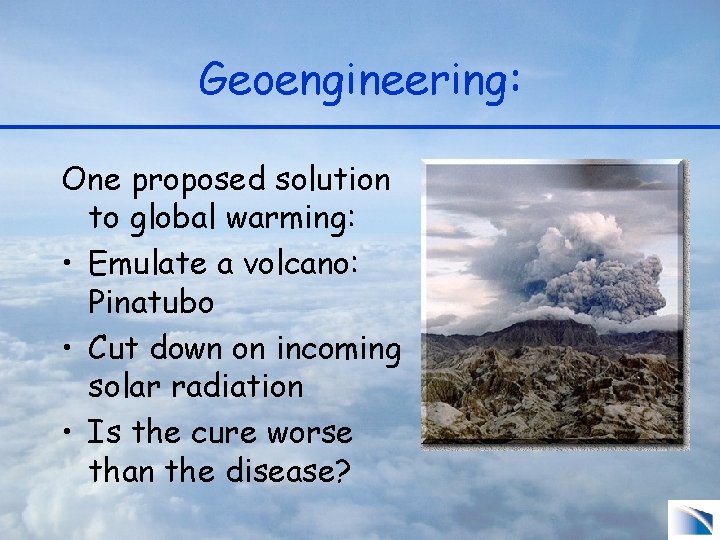 Geoengineering:

One proposed solution to global warming:

• Emulate a volcano: Pinatubo
• Cut down on incoming solar radiation
• Is the cure worse than the disease?